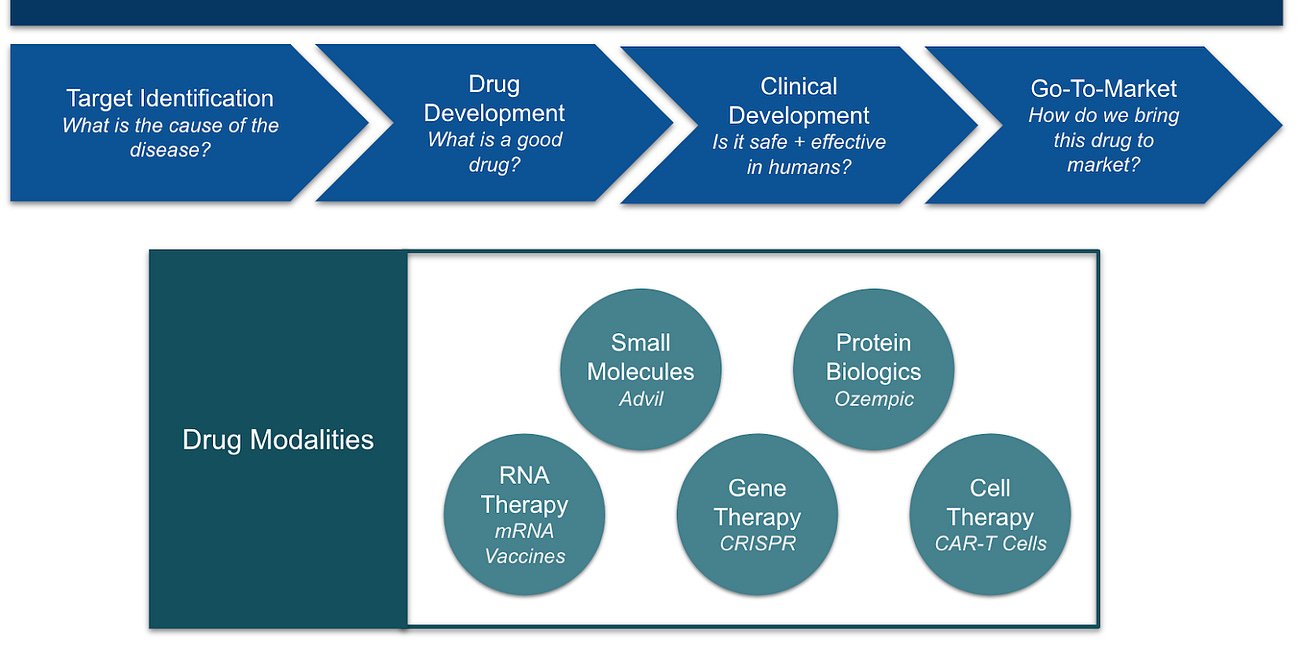 Target Identification
What is the cause of the disease?

Drug Development
What is a good drug?

Clinical Development
Is it safe + effective in humans?

Go-To-Market
How do we bring this drug to market?

Drug Modalities

Small Molecules
Advil

Protein Biologics
Ozempic

RNA Therapy
mRNA Vaccines

Gene Therapy
CRISPR

Cell Therapy
CAR-T Cells